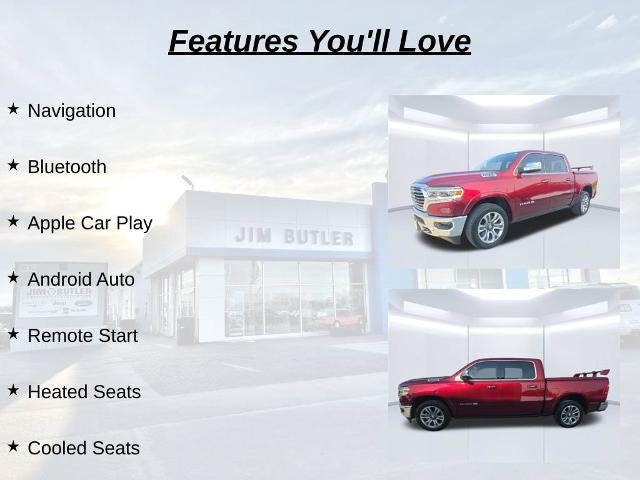 Features You'll Love

★ Navigation

★ Bluetooth

★ Apple Car Play

★ Android Auto

★ Remote Start

★ Heated Seats

★ Cooled Seats

JIM BUTLER

JIM BUTLER